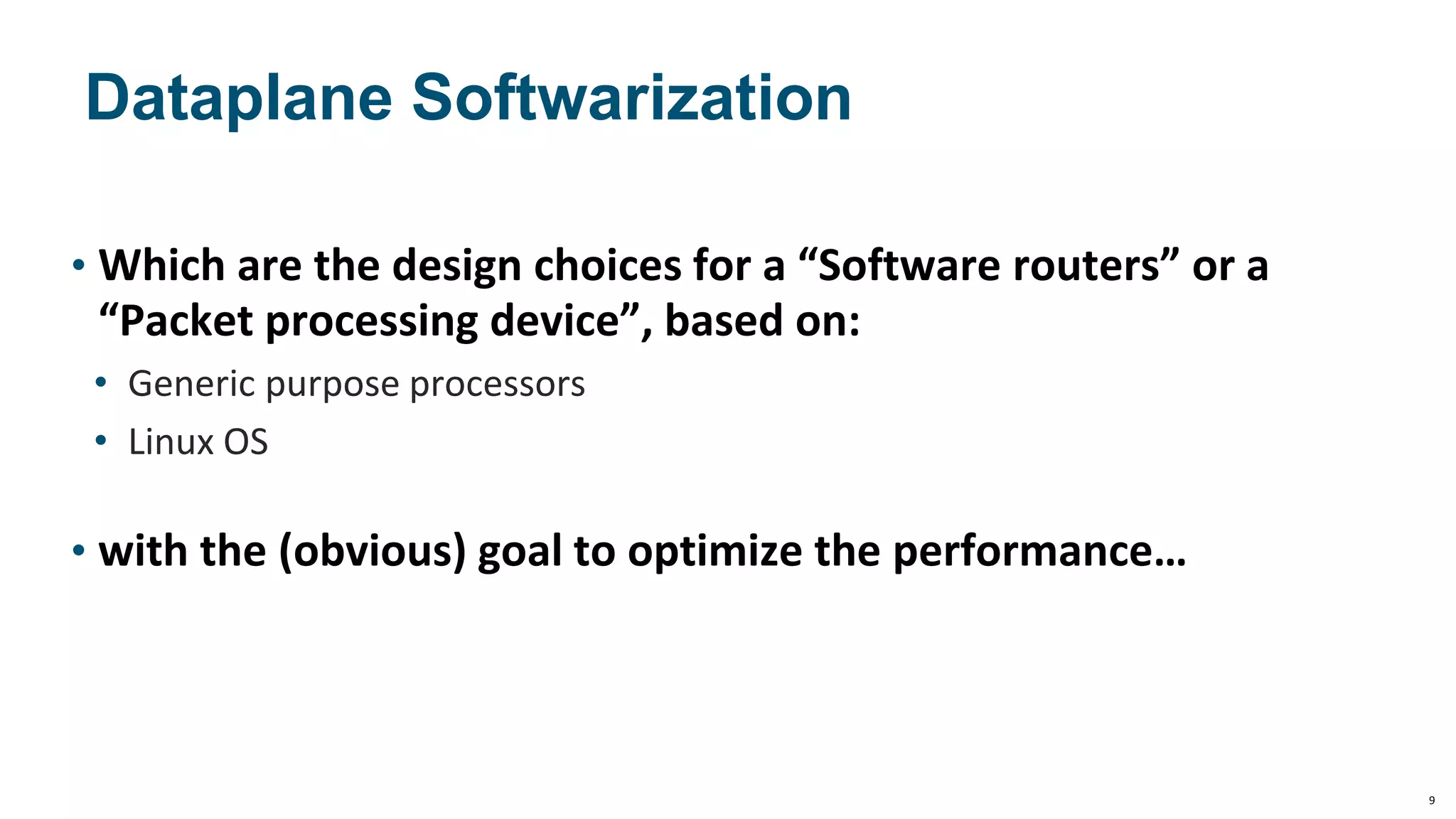 Dataplane Softwarization

• Which are the design choices for a “Software routers” or a “Packet processing device”, based on:
  • Generic purpose processors
  • Linux OS

• with the (obvious) goal to optimize the performance…

9